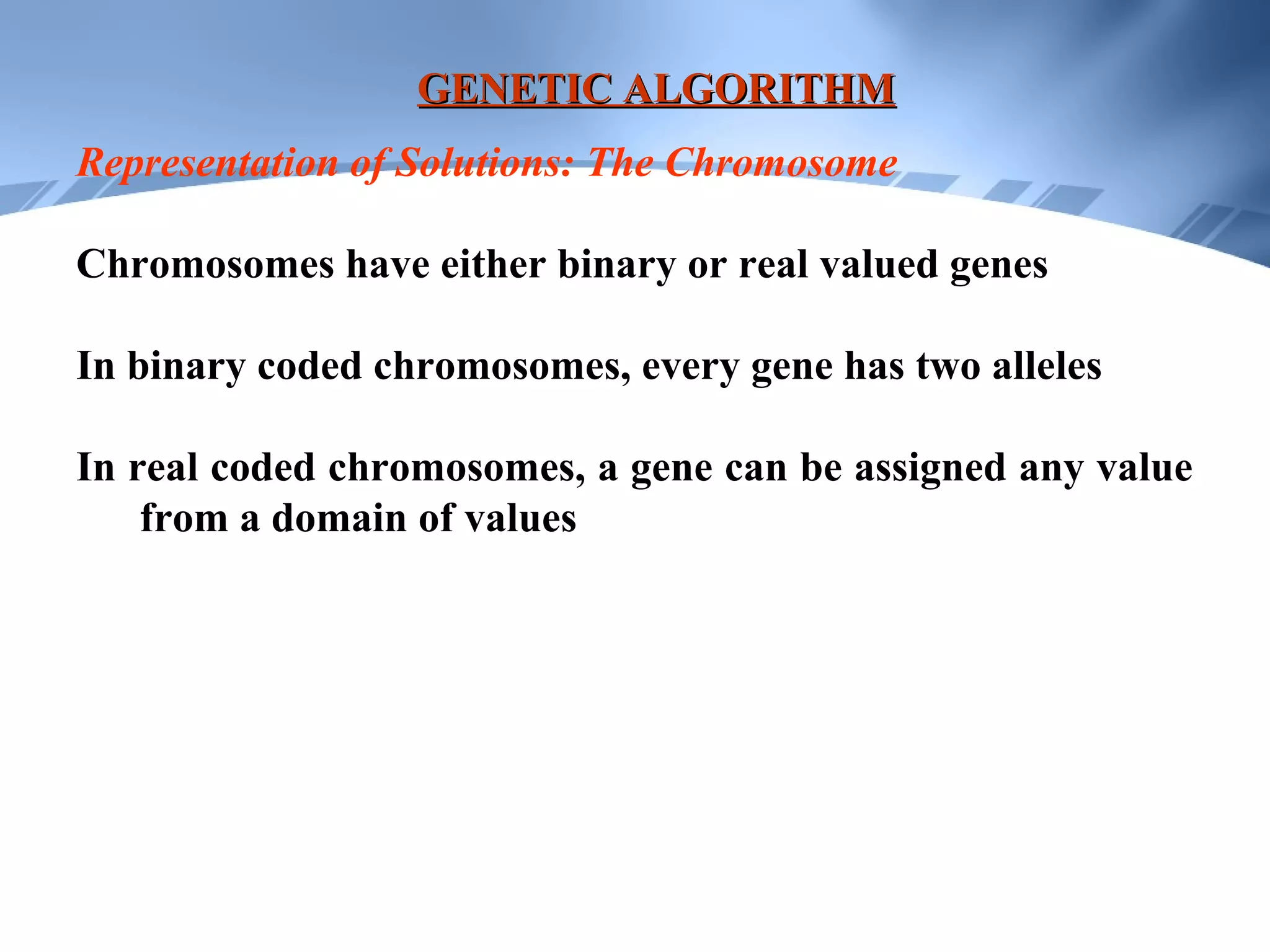 GENETIC ALGORITHM

Representation of Solutions: The Chromosome

Chromosomes have either binary or real valued genes

In binary coded chromosomes, every gene has two alleles

In real coded chromosomes, a gene can be assigned any value from a domain of values